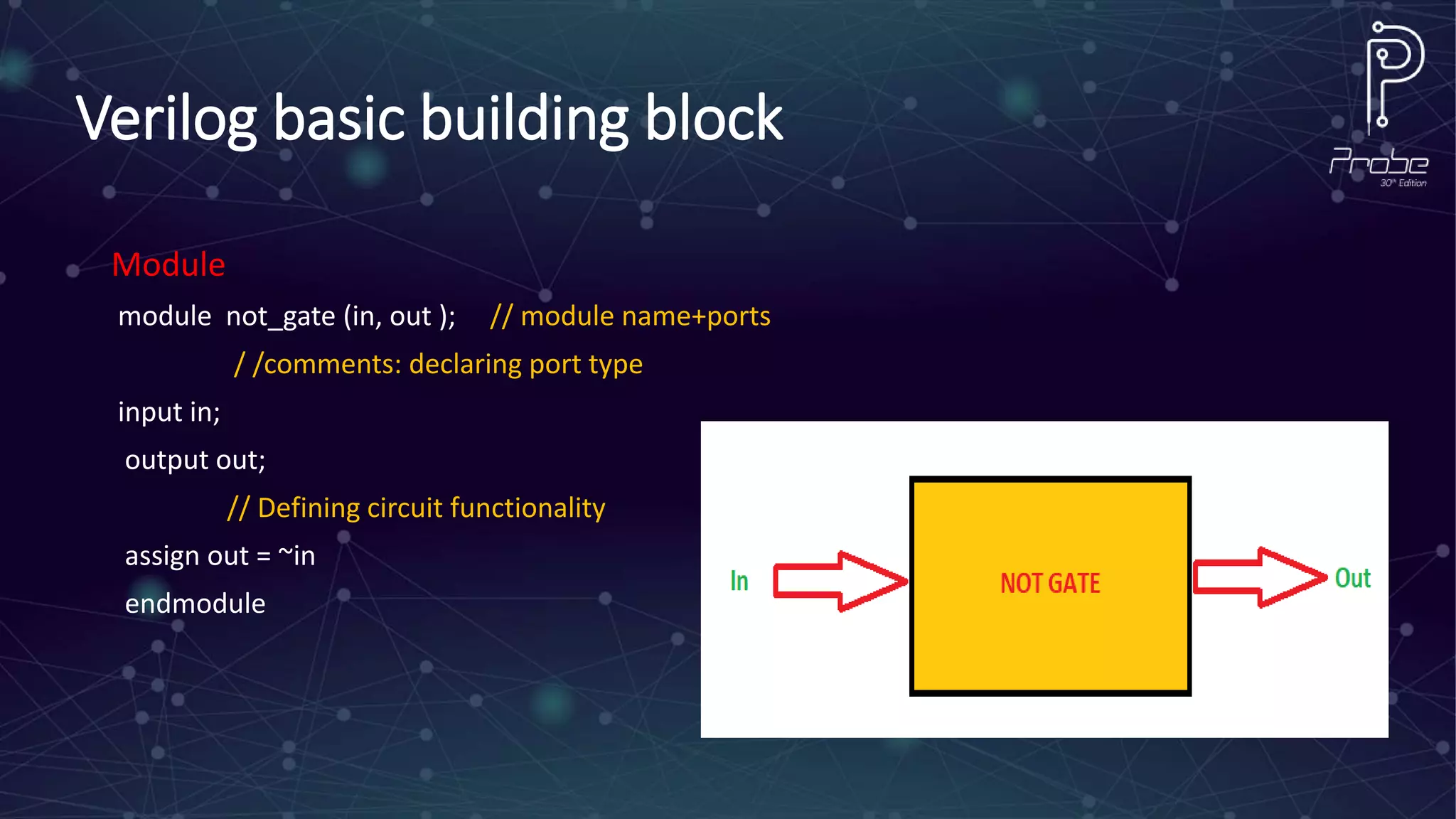 Verilog basic building block

Probe
30th Edition

Module

module not_gate (in, out ); // module name+ports

/ /comments: declaring port type

input in;

output out;

// Defining circuit functionality

assign out = ~in

endmodule

In

NOT GATE

Out